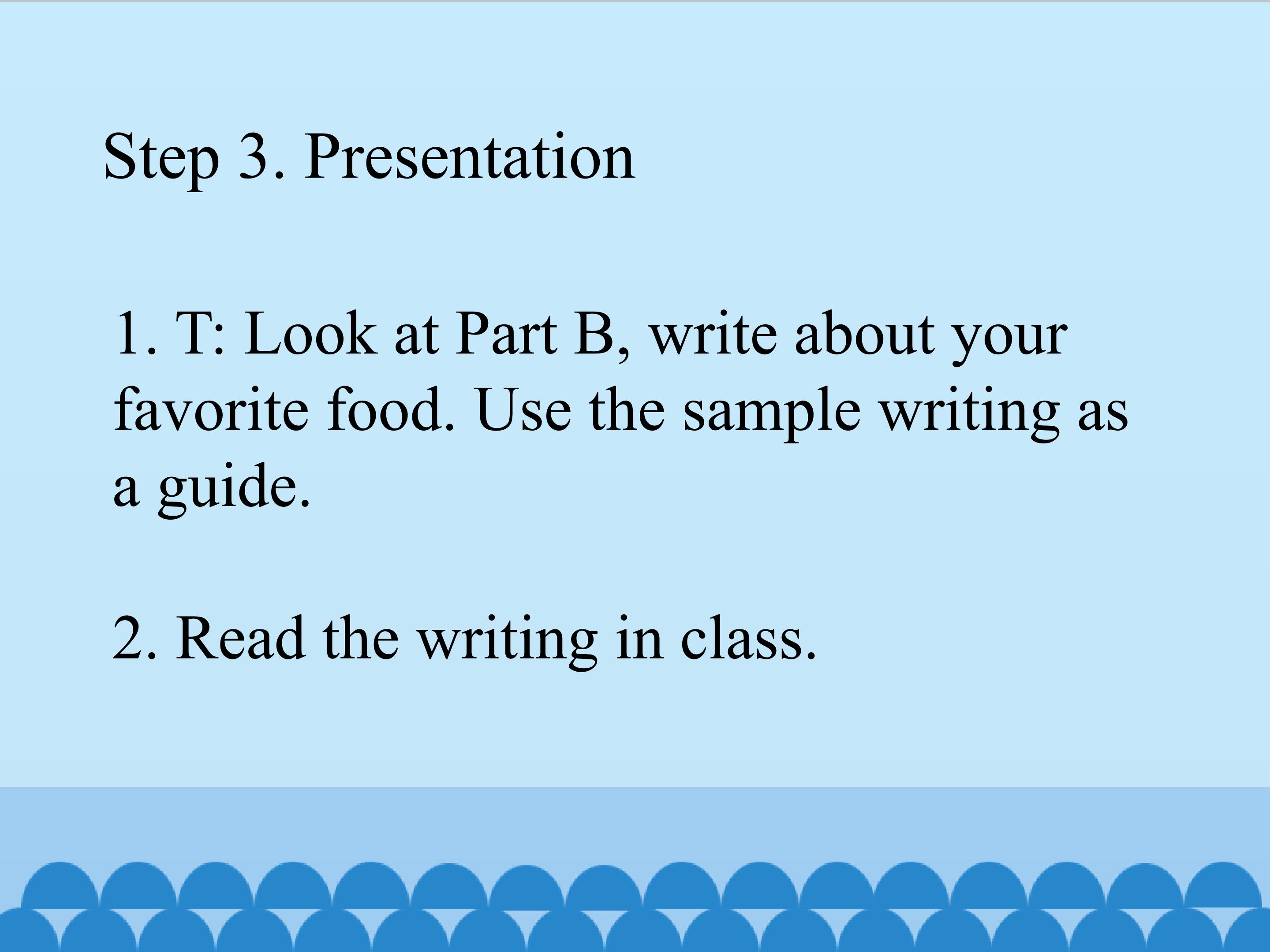 Step 3. Presentation

1. T: Look at Part B, write about your favorite food. Use the sample writing as a guide.

2. Read the writing in class.